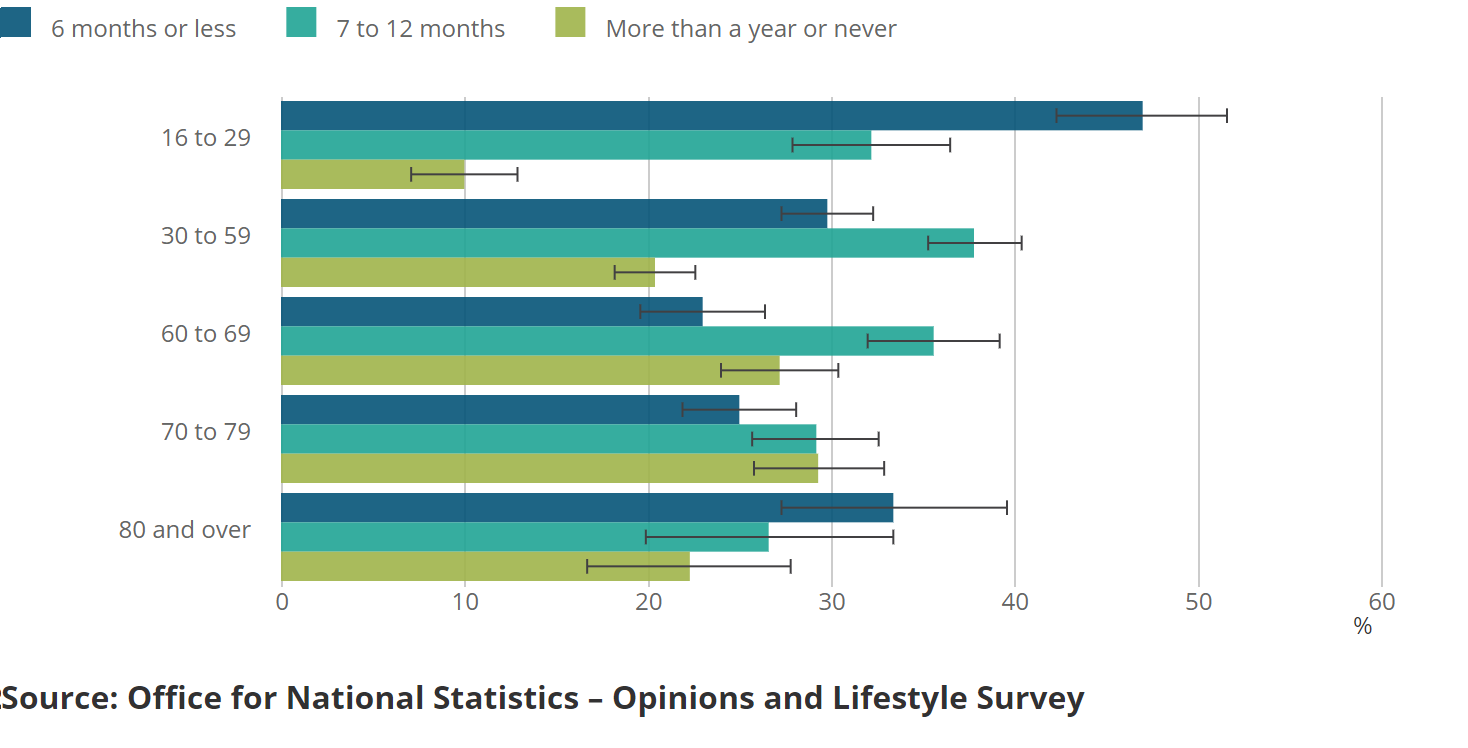 6 months or less
7 to 12 months
More than a year or never

16 to 29
30 to 59
60 to 69
70 to 79
80 and over

0
10
20
30
40
50
60
%

Source: Office for National Statistics – Opinions and Lifestyle Survey